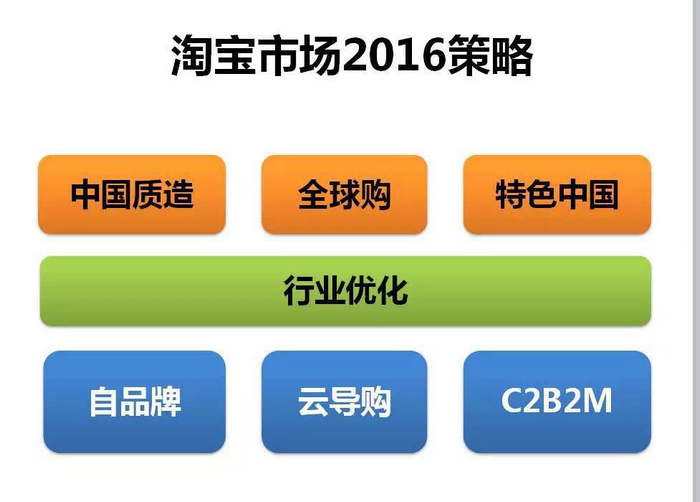 淘宝市场2016策略

中国质造

全球购

特色中国

行业优化

自品牌

云导购

C2B2M